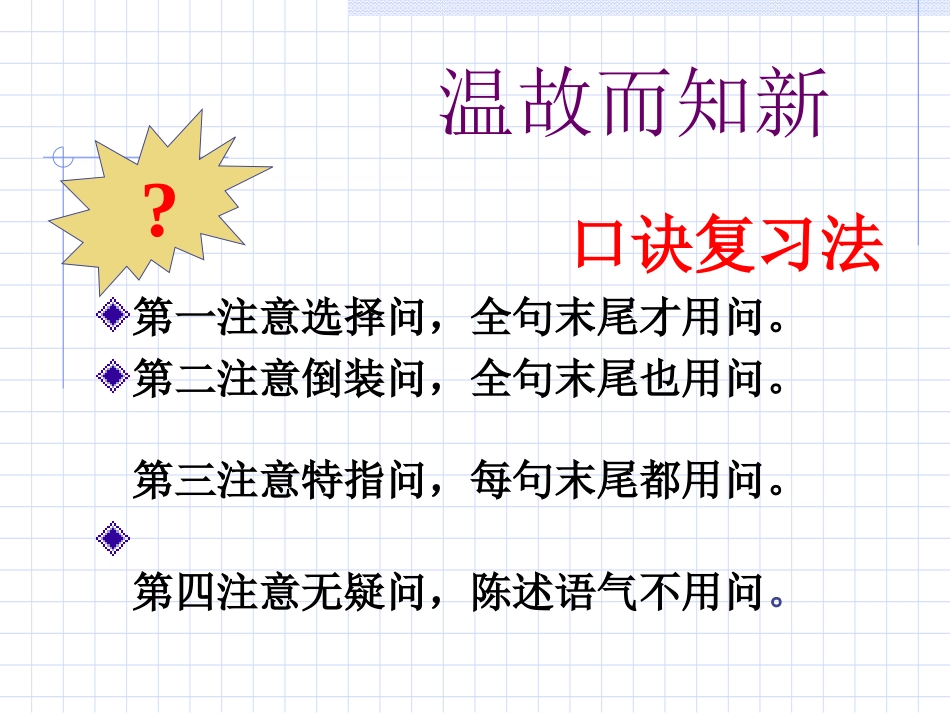 温故而知新

?

口诀复习法

第一注意选择问，全句末尾才用问。

第二注意倒装问，全句末尾也用问。

第三注意特指问，每句末尾都用问。

第四注意无疑问，陈述语气不用问。